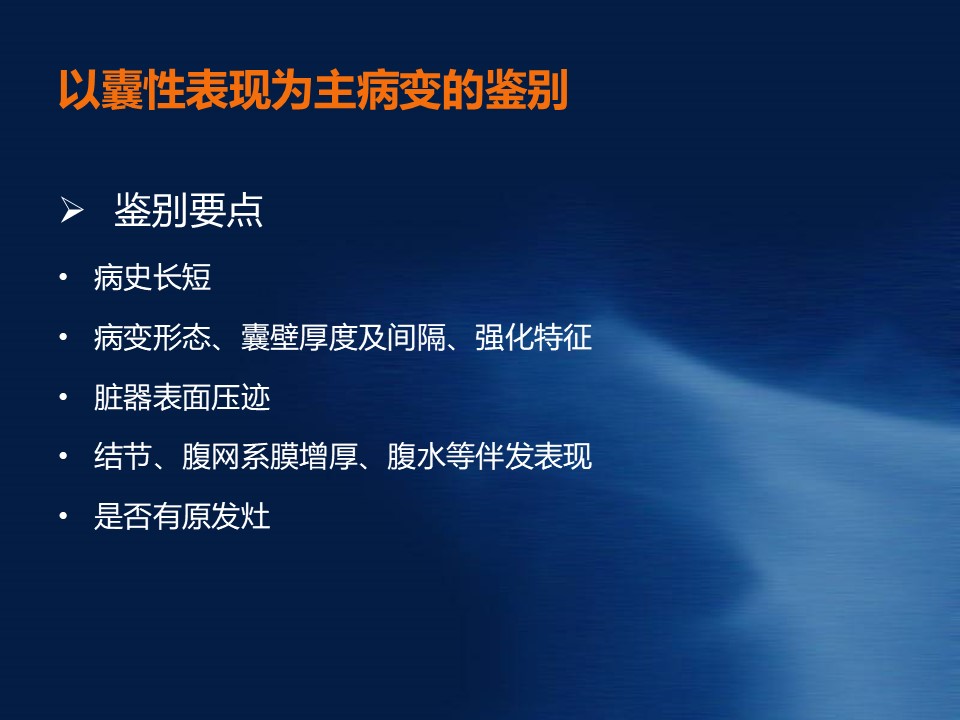 以囊性表现为主病变的鉴别

➢ 鉴别要点

• 病史长短
• 病变形态、囊壁厚度及间隔、强化特征
• 脏器表面压迹
• 结节、腹网系膜增厚、腹水等伴发表现
• 是否有原发灶